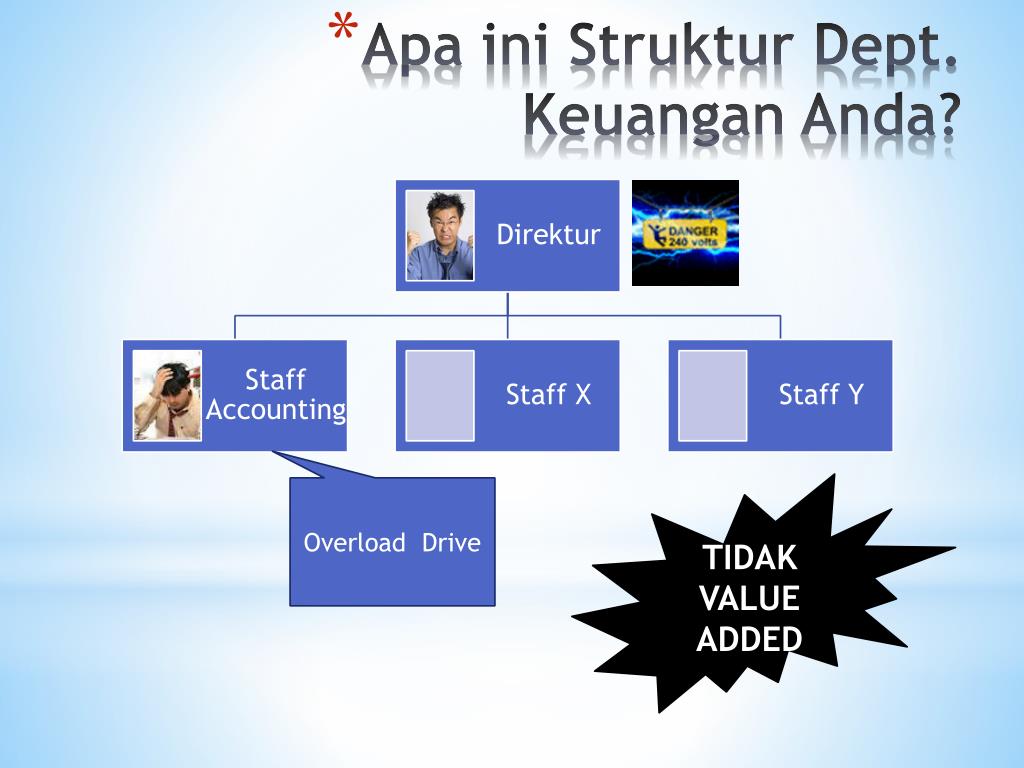 *Apa ini Struktur Dept. Keuangan Anda?

Direktur

DANGER 240 volts

Staff Accounting

Staff X

Staff Y

Overload Drive

TIDAK VALUE ADDED